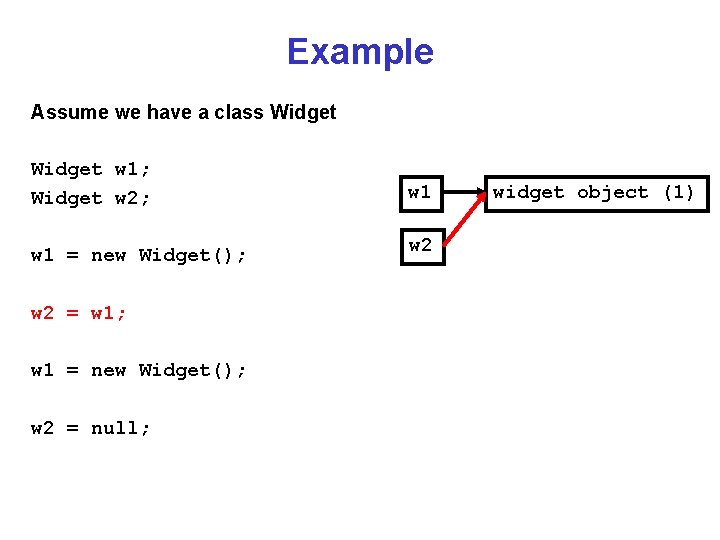 Example

Assume we have a class Widget

Widget w1;
Widget w2;

w1 = new Widget();

w2 = w1;

w1 = new Widget();

w2 = null;

w1

widget object (1)

w2